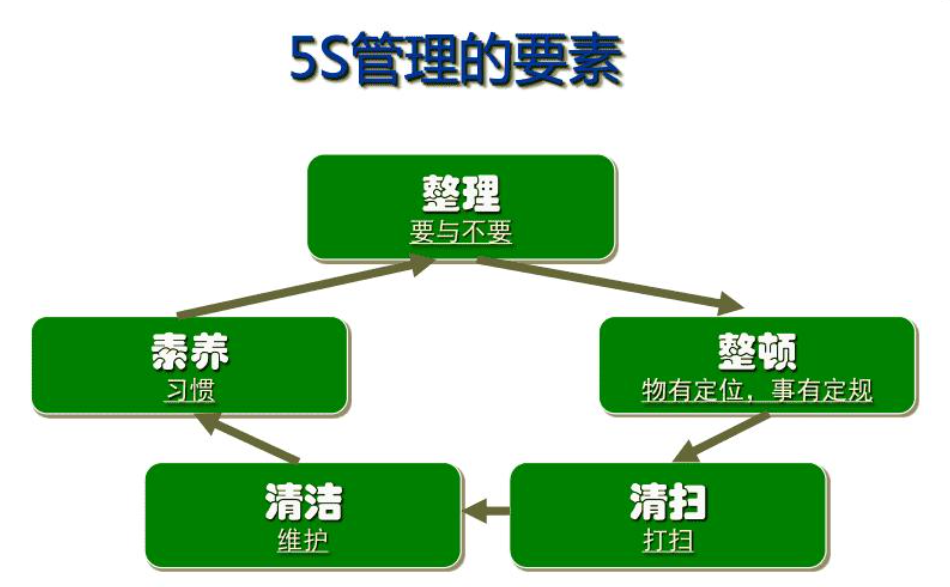 5S管理的要素

整理
要与不要

整顿
物有定位，事有定规

清扫
打扫

清洁
维护

素养
习惯